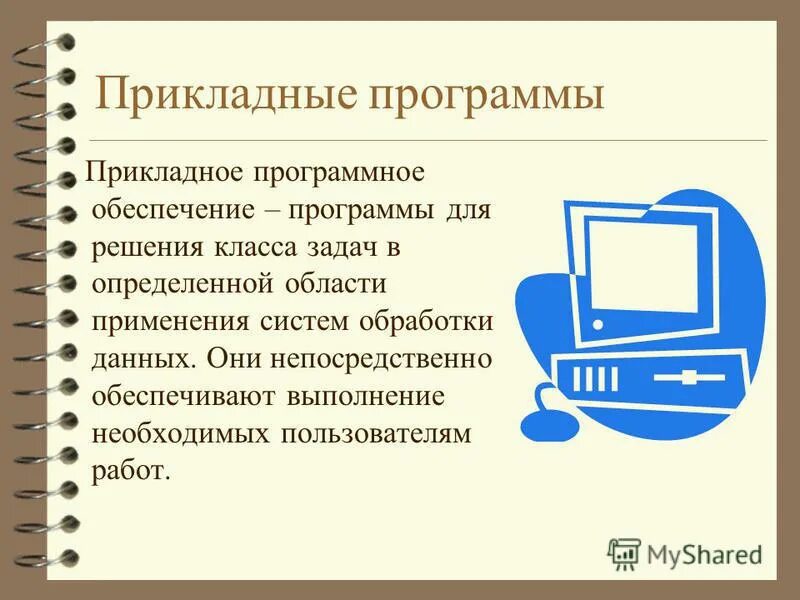 Прикладные программы

Прикладное программное обеспечение – программы для решения класса задач в определенной области применения систем обработки данных. Они непосредственно обеспечивают выполнение необходимых пользователям работ.

MyShared